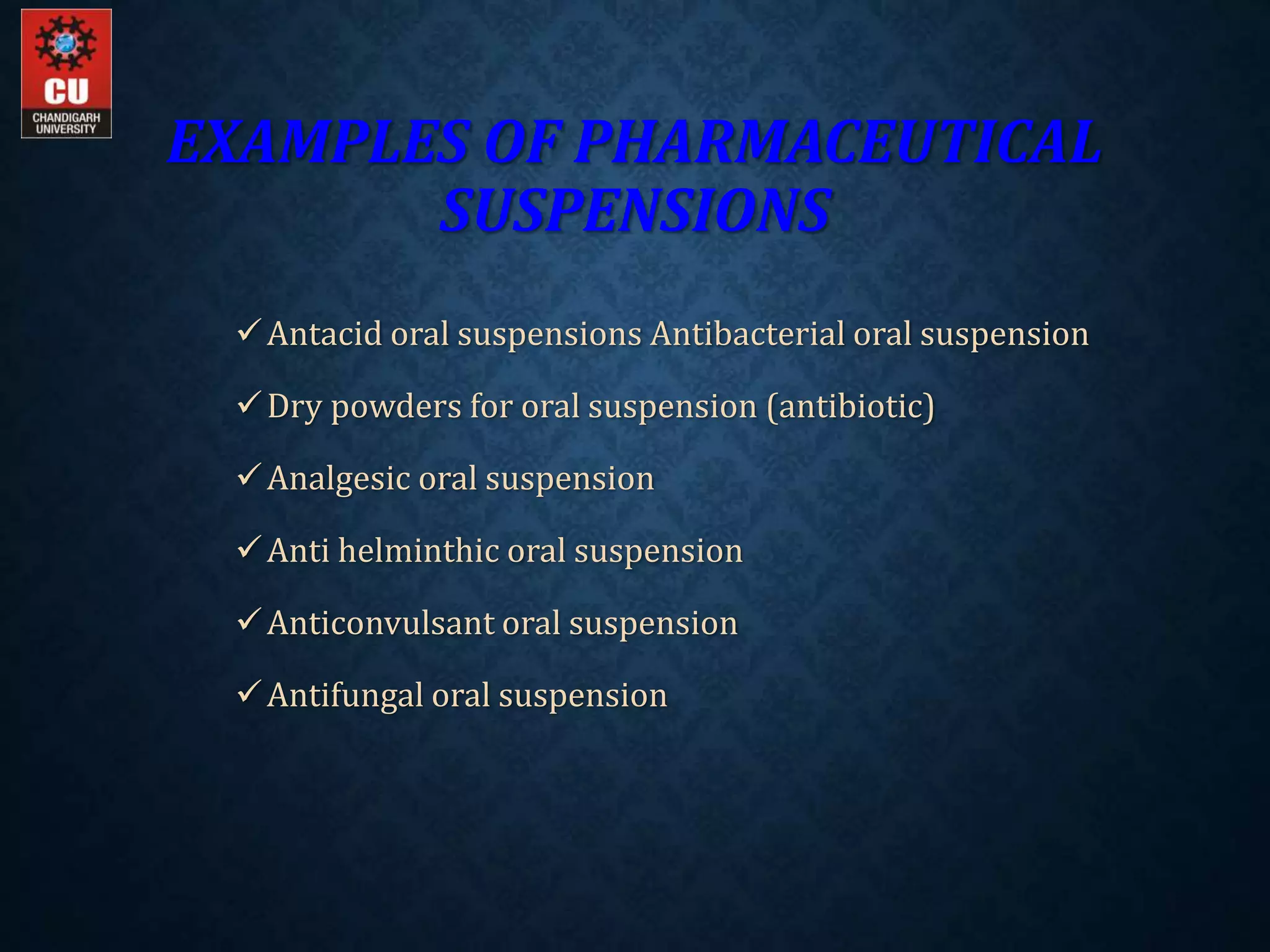 CU
CHANDIGARH UNIVERSITY

EXAMPLES OF PHARMACEUTICAL SUSPENSIONS

✓ Antacid oral suspensions Antibacterial oral suspension

✓ Dry powders for oral suspension (antibiotic)

✓ Analgesic oral suspension

✓ Anti helminthic oral suspension

✓ Anticonvulsant oral suspension

✓ Antifungal oral suspension